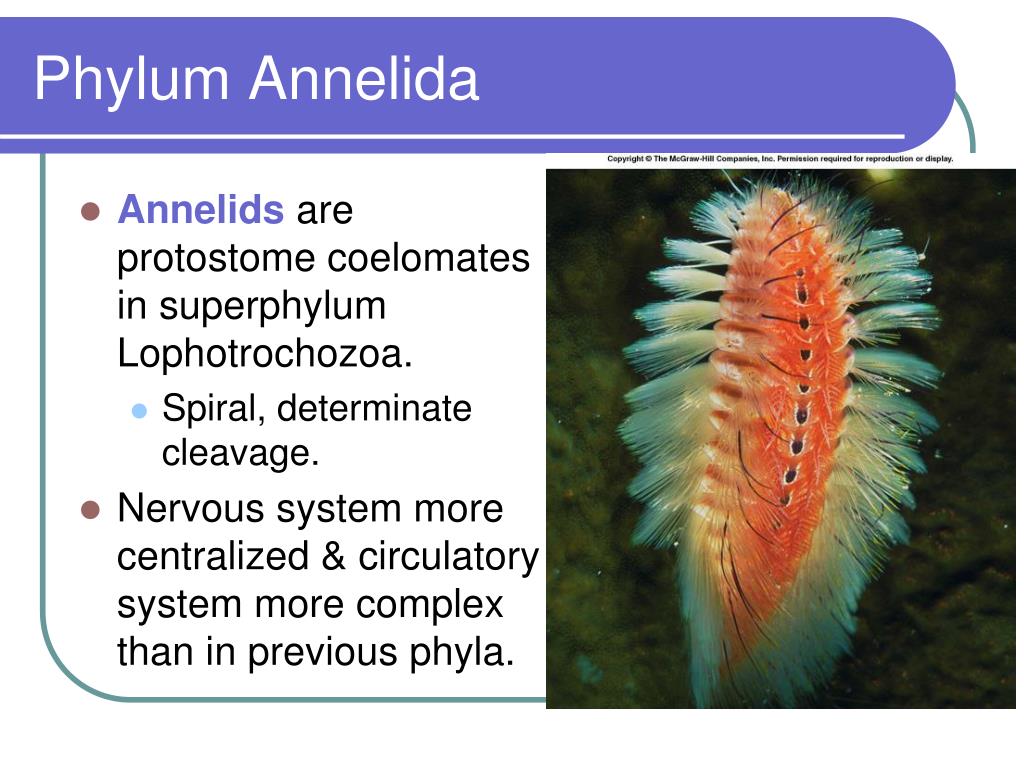 Phylum Annelida

Copyright © The McGraw-Hill Companies, Inc. Permission required for reproduction or display.

- Annelids are protostome coelomates in superphylum Lophotrochozoa.
  - Spiral, determinate cleavage.
- Nervous system more centralized & circulatory system more complex than in previous phyla.